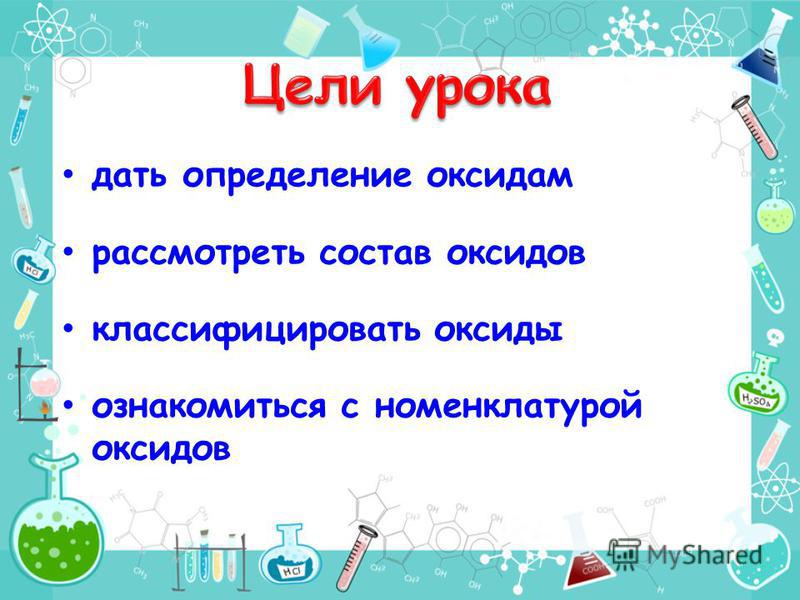 Цели урока

• дать определение оксидам

• рассмотреть состав оксидов

• классифицировать оксиды

• ознакомиться с номенклатурой оксидов

HCl

$H_2SO_4$

HCl

MyShared